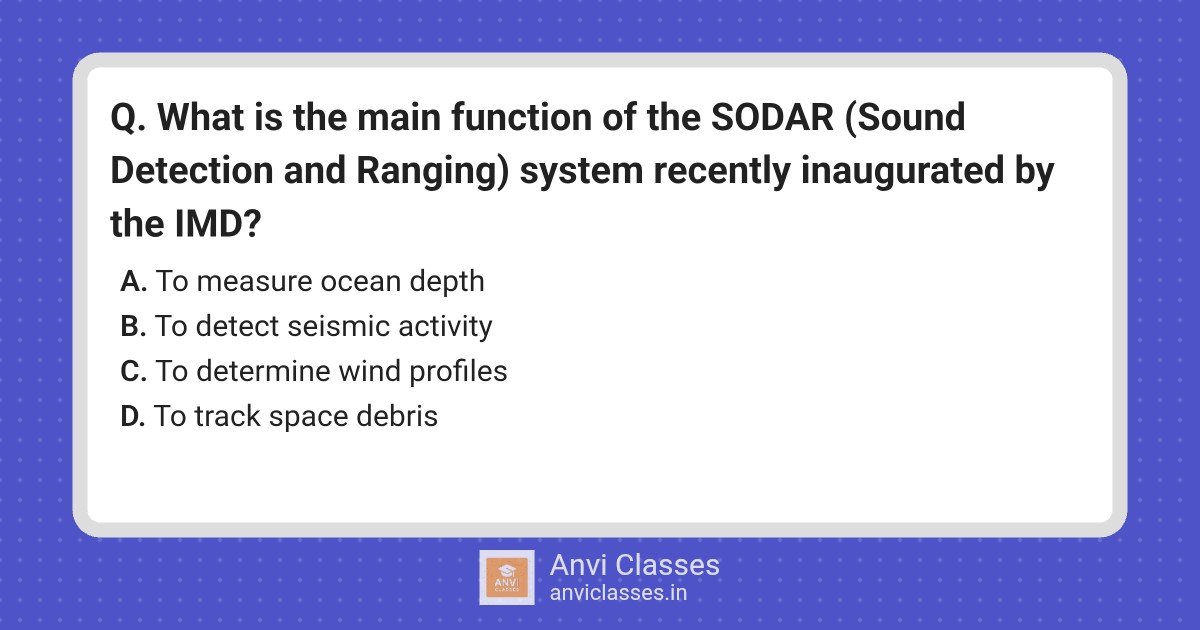 Q. What is the main function of the SODAR (Sound Detection and Ranging) system recently inaugurated by the IMD?

A. To measure ocean depth
B. To detect seismic activity
C. To determine wind profiles
D. To track space debris

ANVI CLASSES

Anvi Classes
anviclasses.in